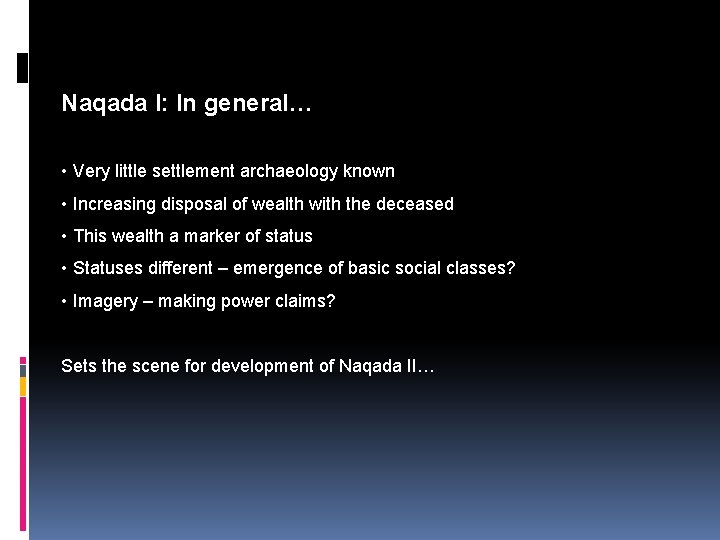 Naqada I: In general…

• Very little settlement archaeology known
• Increasing disposal of wealth with the deceased
• This wealth a marker of status
• Statuses different – emergence of basic social classes?
• Imagery – making power claims?

Sets the scene for development of Naqada II…